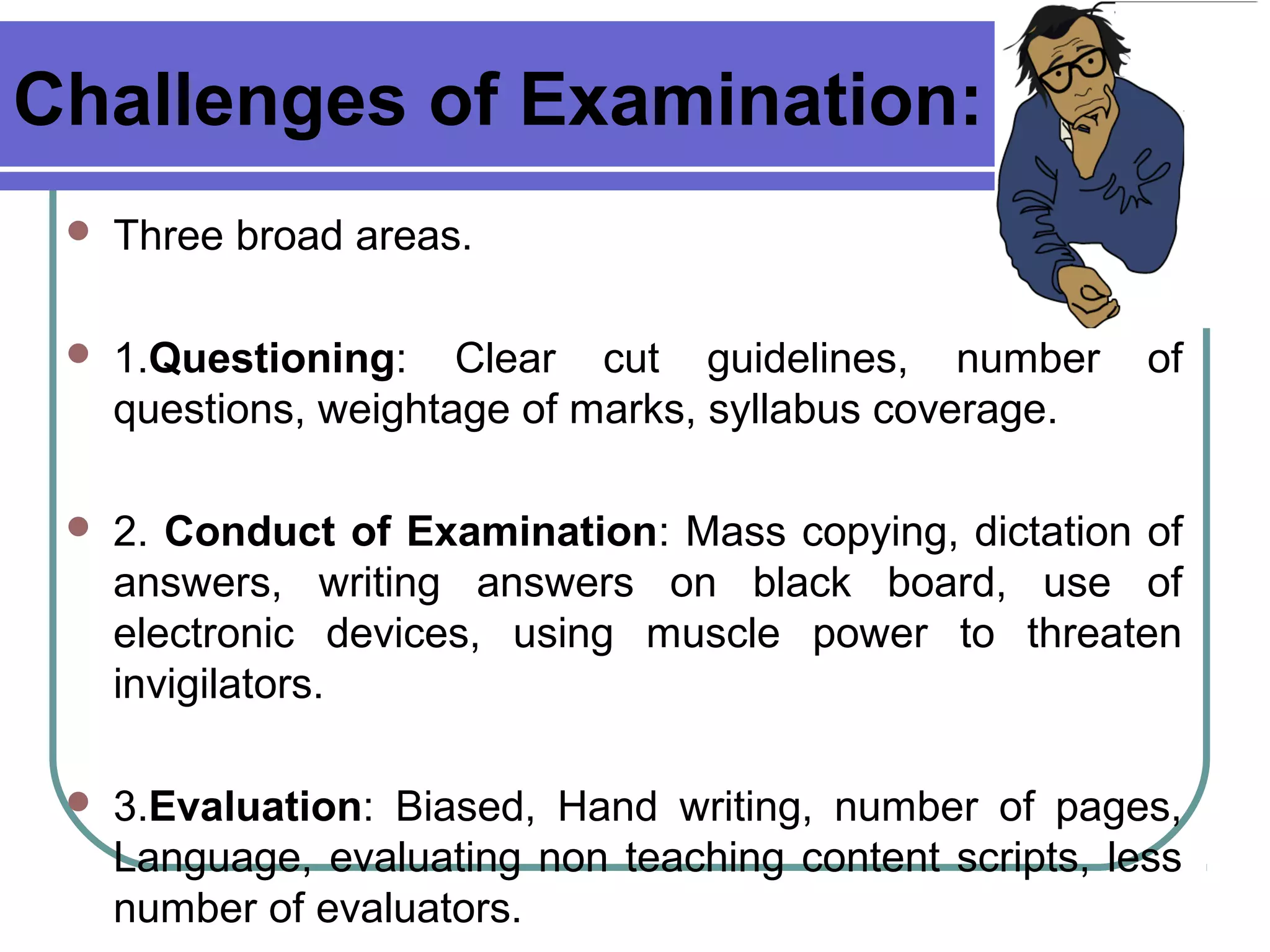 Challenges of Examination:

Three broad areas.

1.Questioning: Clear cut guidelines, number of questions, weightage of marks, syllabus coverage.

2. Conduct of Examination: Mass copying, dictation of answers, writing answers on black board, use of electronic devices, using muscle power to threaten invigilators.

3.Evaluation: Biased, Hand writing, number of pages, Language, evaluating non teaching content scripts, less number of evaluators.